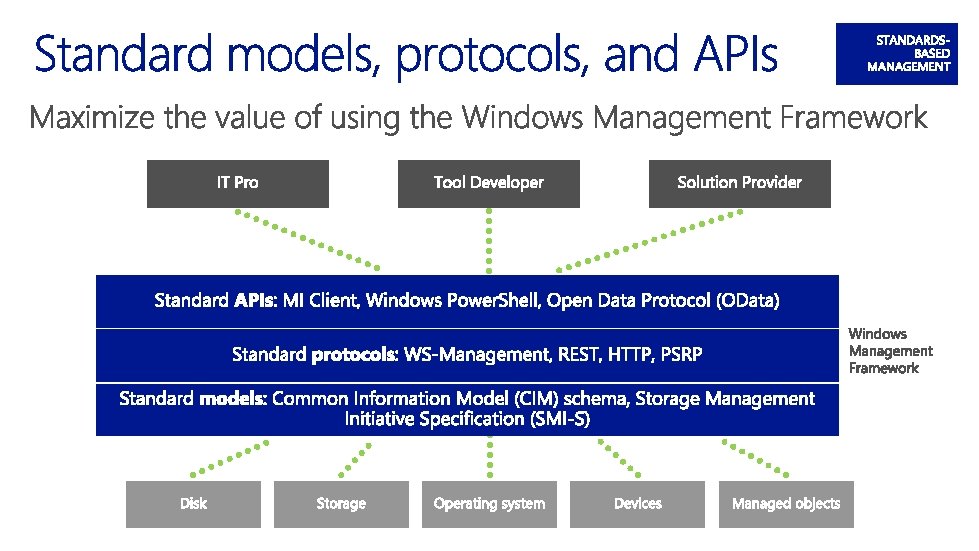 Standard models, protocols, and APIs

STANDARDS-BASED MANAGEMENT

Maximize the value of using the Windows Management Framework

IT Pro

Tool Developer

Solution Provider

Standard APIs: MI Client, Windows PowerShell, Open Data Protocol (OData)

Standard protocols: WS-Management, REST, HTTP, PSRP

Standard models: Common Information Model (CIM) schema, Storage Management Initiative Specification (SMI-S)

Windows Management Framework

Disk

Storage

Operating system

Devices

Managed objects